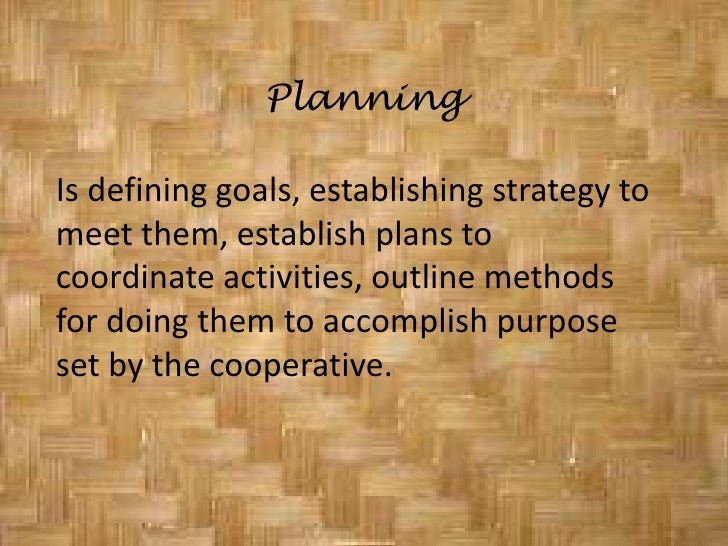 Planning

Is defining goals, establishing strategy to meet them, establish plans to coordinate activities, outline methods for doing them to accomplish purpose set by the cooperative.